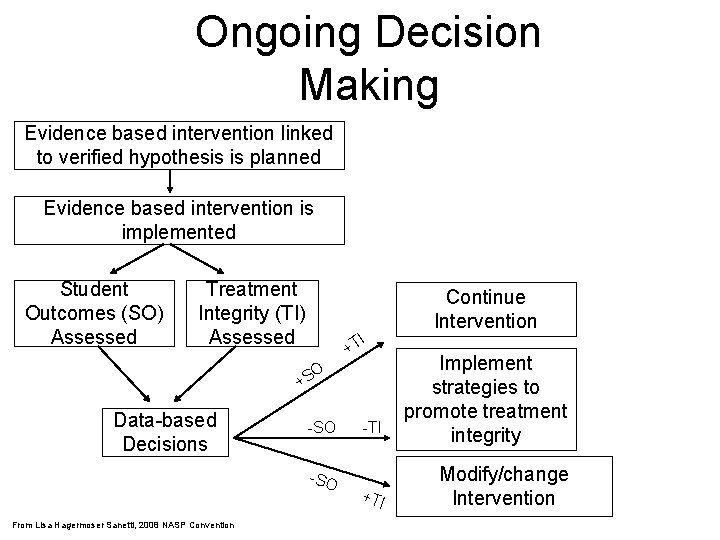 Ongoing Decision Making

Evidence based intervention linked to verified hypothesis is planned

Evidence based intervention is implemented

Student Outcomes (SO) Assessed

Treatment Integrity (TI) Assessed

Data-based Decisions

+SO +TI

-SO -TI

-SO +TI

Continue Intervention

Implement strategies to promote treatment integrity

Modify/change Intervention

From Lisa Hagermoser Sanetti, 2008 NASP Convention